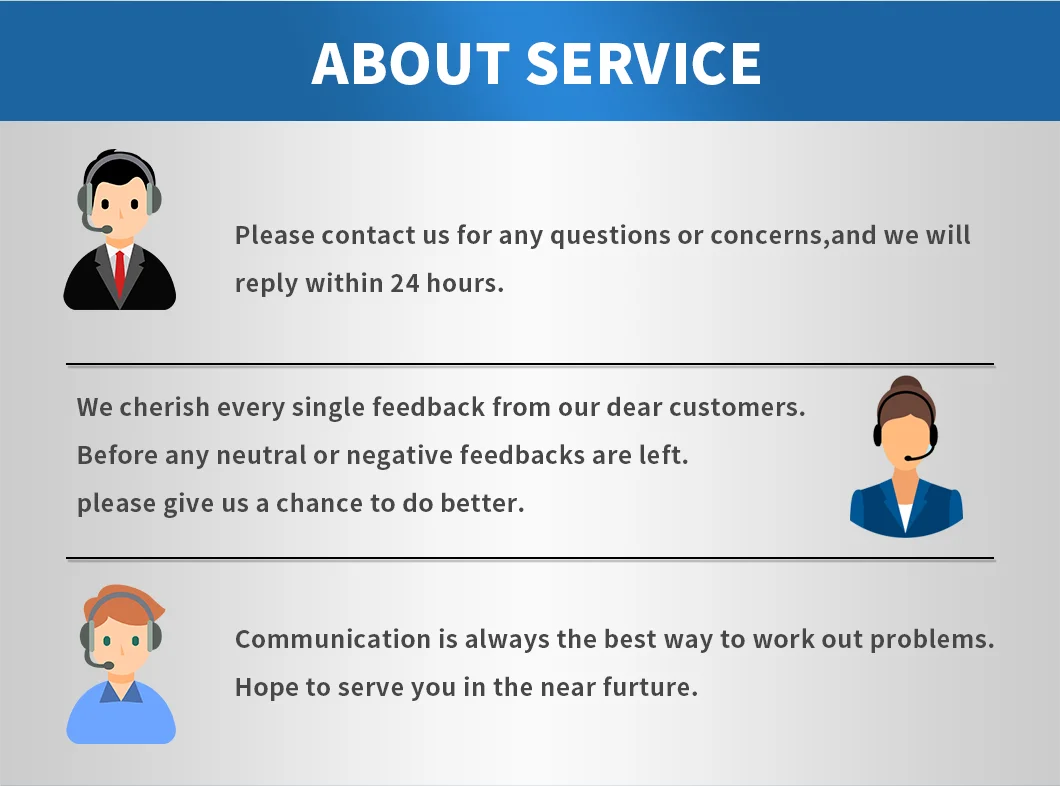 ABOUT SERVICE

Please contact us for any questions or concerns,and we will reply within 24 hours.

We cherish every single feedback from our dear customers.
Before any neutral or negative feedbacks are left.
please give us a chance to do better.

Communication is always the best way to work out problems.
Hope to serve you in the near furture.